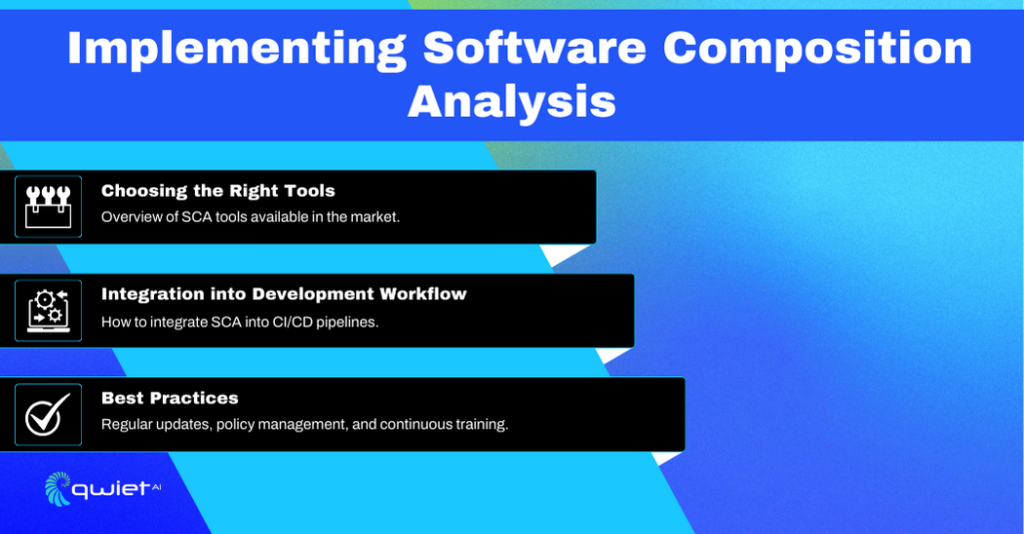 Implementing Software Composition Analysis

Choosing the Right Tools
Overview of SCA tools available in the market.

Integration into Development Workflow
How to integrate SCA into CI/CD pipelines.

Best Practices
Regular updates, policy management, and continuous training.

qwiet AI